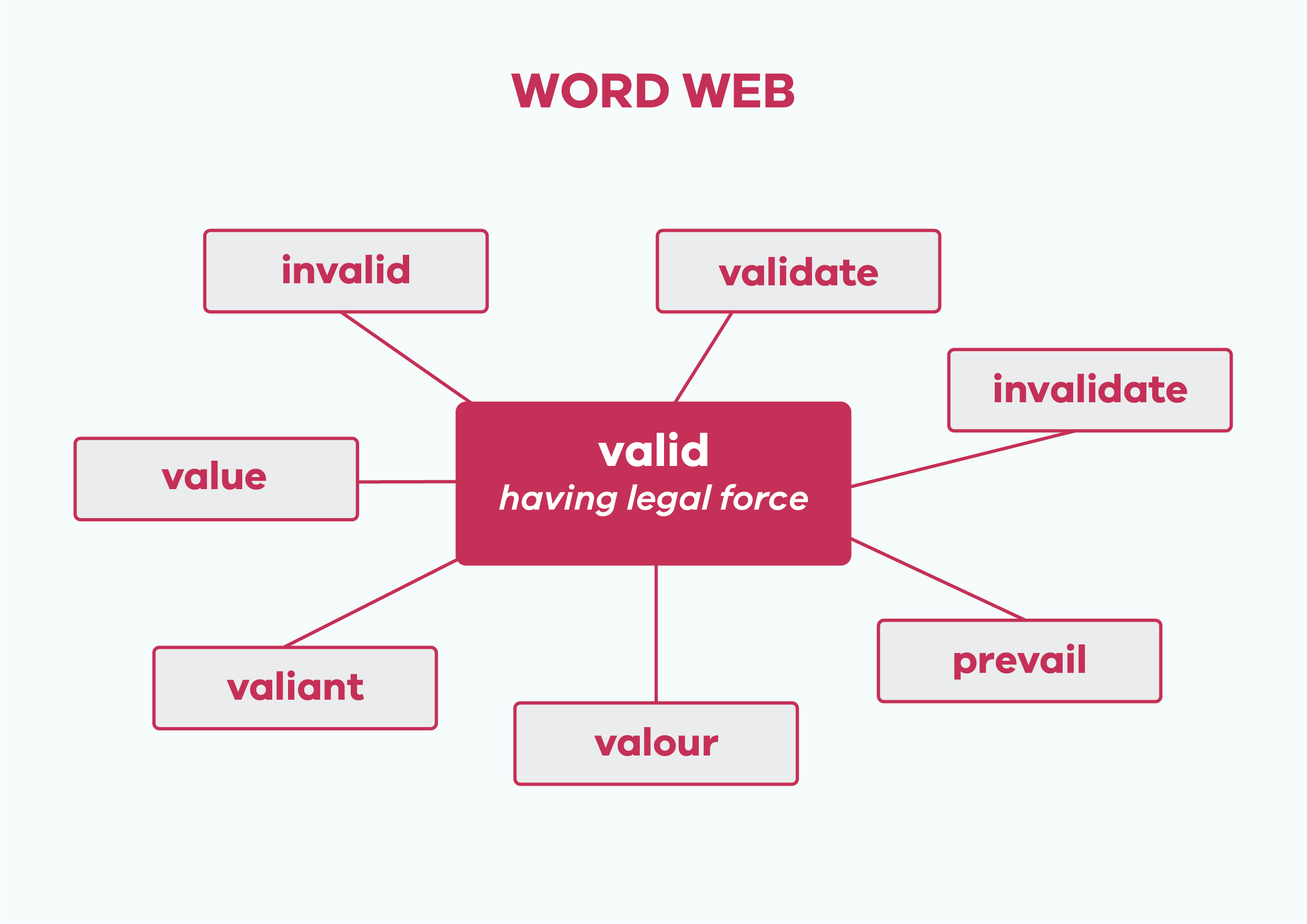 WORD WEB

invalid

validate

invalidate

value

valid
having legal force

valiant

valour

prevail